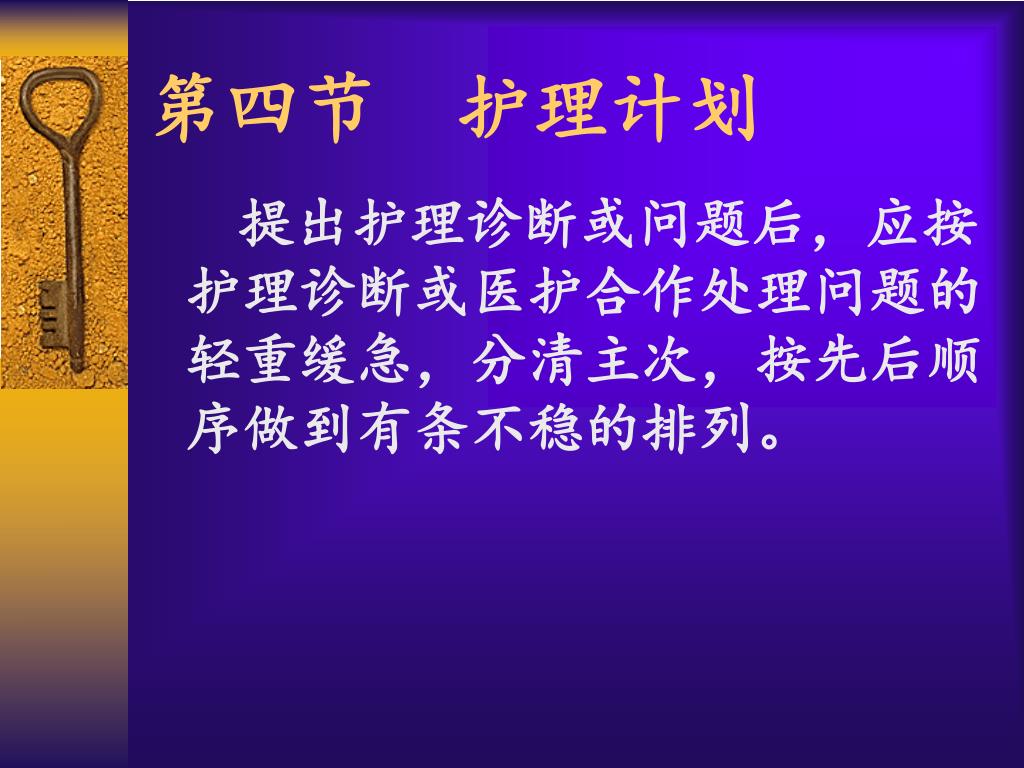 第四节　护理计划

提出护理诊断或问题后，应按护理诊断或医护合作处理问题的轻重缓急，分清主次，按先后顺序做到有条不稳的排列。